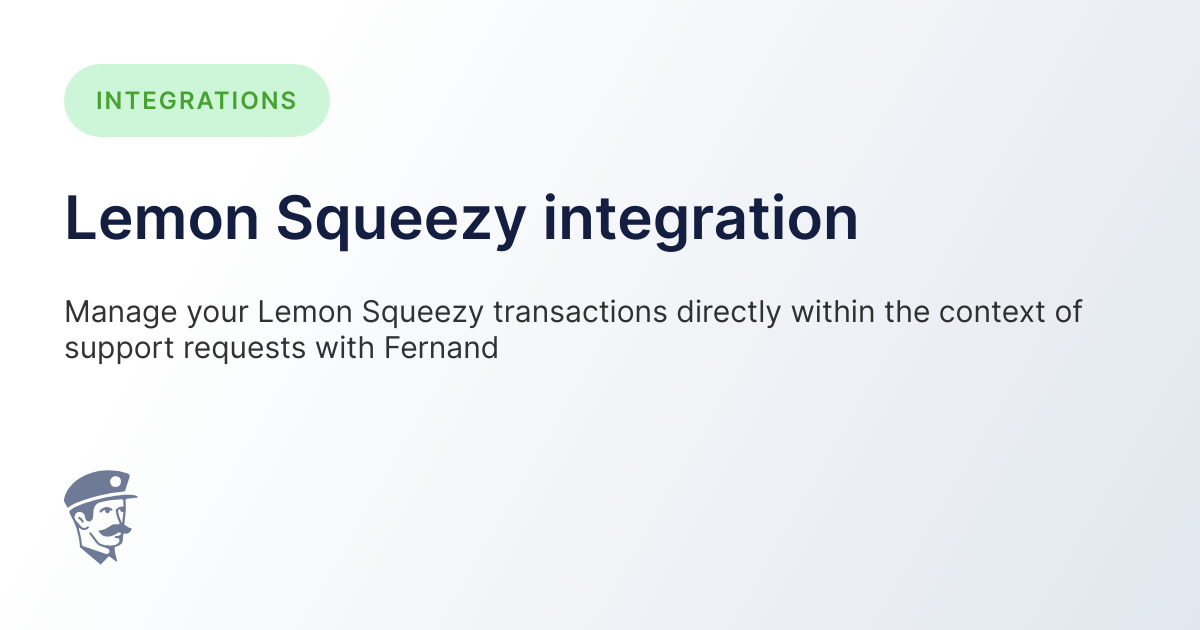 INTEGRATIONS

Lemon Squeezy integration

Manage your Lemon Squeezy transactions directly within the context of support requests with Fernand